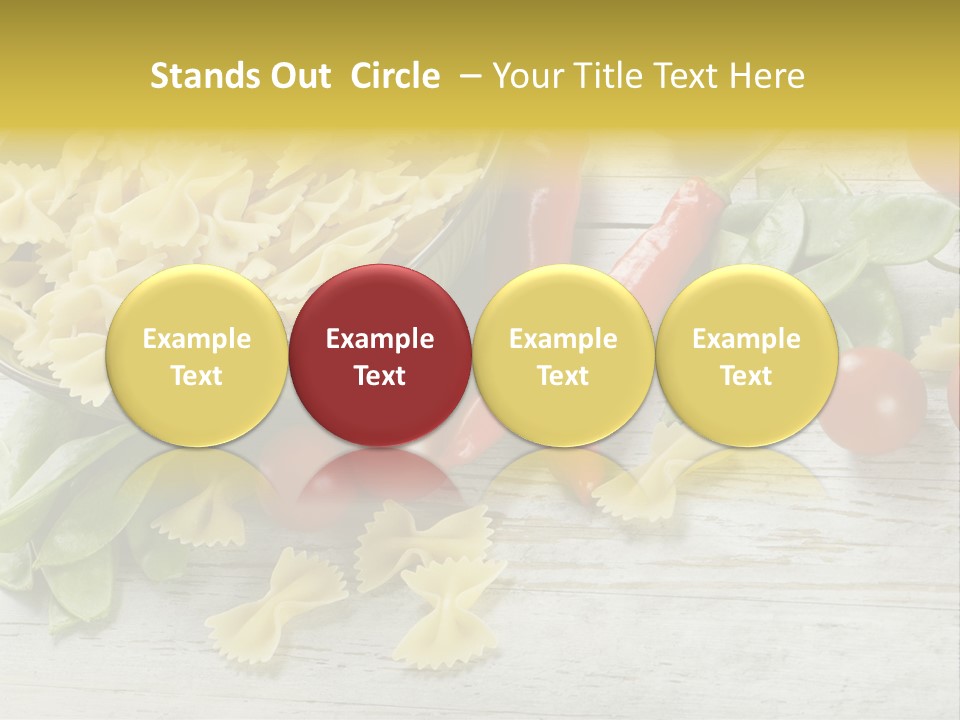 Stands Out Circle – Your Title Text Here

Example Text

Example Text

Example Text

Example Text